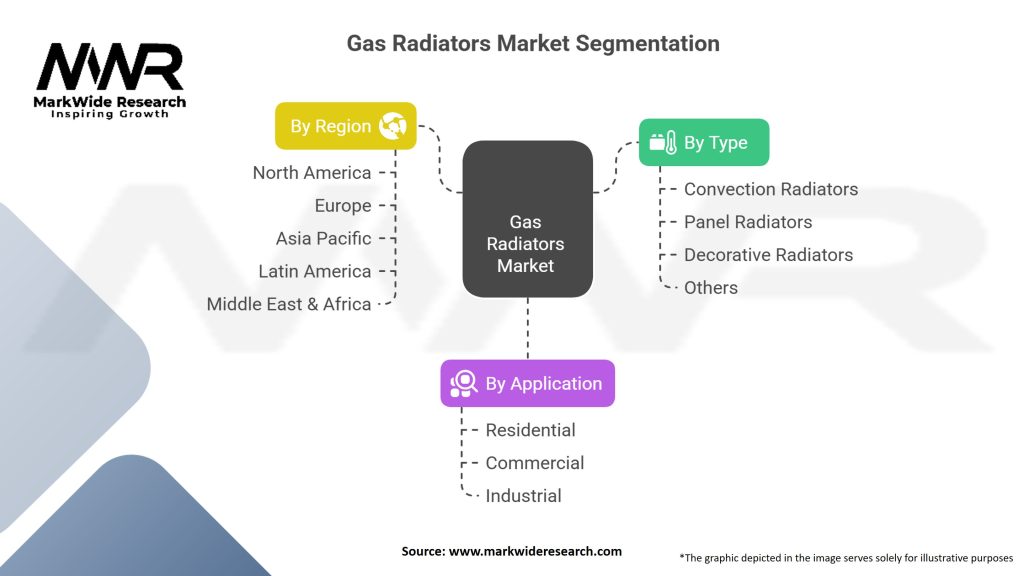 MWR
MarkWide Research
Inspiring Growth

Gas Radiators Market Segmentation

By Region
North America
Europe
Asia Pacific
Latin America
Middle East & Africa

Gas Radiators Market

By Type
Convection Radiators
Panel Radiators
Decorative Radiators
Others

By Application
Residential
Commercial
Industrial

Source: www.markwideresearch.com

*The graphic depicted in the image serves solely for illustrative purposes